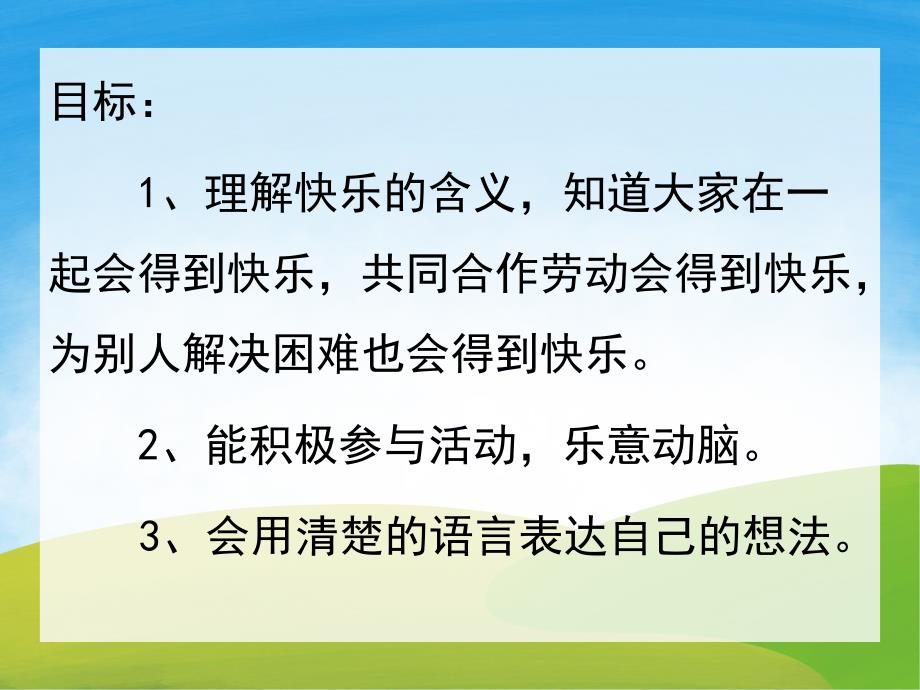 目标：

1、理解快乐的含义，知道大家在一起会得到快乐，共同合作劳动会得到快乐，为别人解决困难也会得到快乐。

2、能积极参与活动，乐意动脑。

3、会用清楚的语言表达自己的想法。